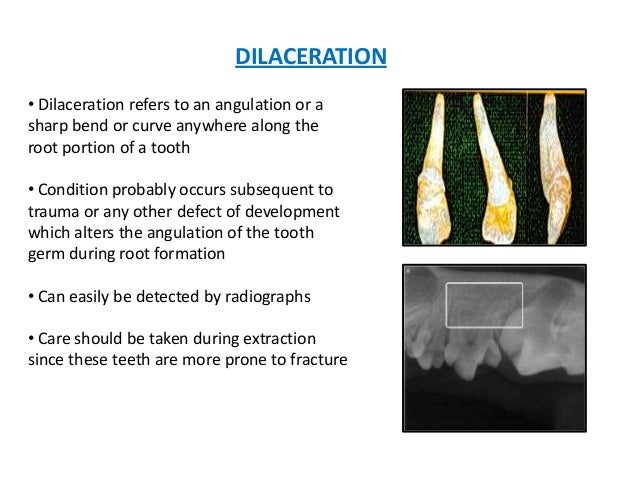 DILACERATION

• Dilaceration refers to an angulation or a sharp bend or curve anywhere along the root portion of a tooth

• Condition probably occurs subsequent to trauma or any other defect of development which alters the angulation of the tooth germ during root formation

• Can easily be detected by radiographs

• Care should be taken during extraction since these teeth are more prone to fracture